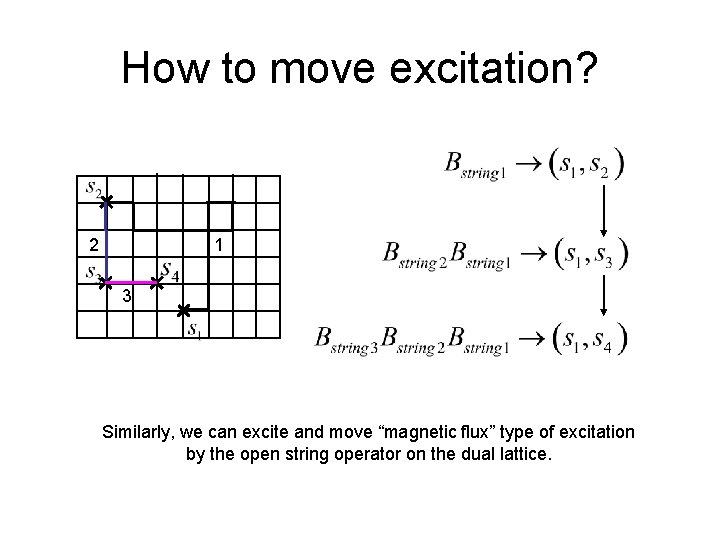 How to move excitation?

$s_2$

2

1

$s_3$

$s_4$

3

$s_1$

$B_{string1} \rightarrow (s_1, s_2)$

$B_{string2}B_{string1} \rightarrow (s_1, s_3)$

$B_{string3}B_{string2}B_{string1} \rightarrow (s_1, s_4)$

Similarly, we can excite and move “magnetic flux” type of excitation by the open string operator on the dual lattice.